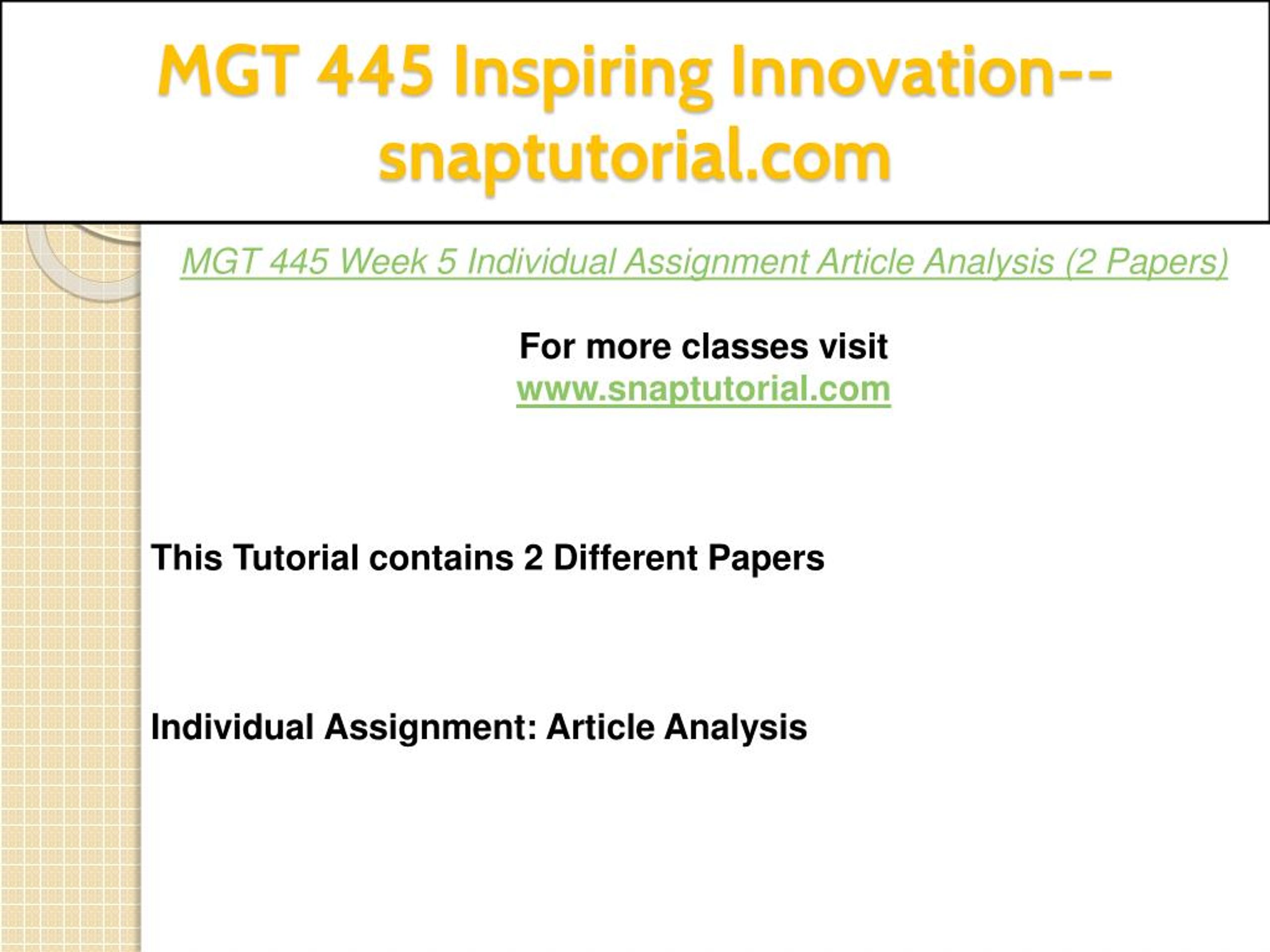 MGT 445 Inspiring Innovation--snaptutorial.com

MGT 445 Week 5 Individual Assignment Article Analysis (2 Papers)

For more classes visit
www.snaptutorial.com

This Tutorial contains 2 Different Papers

Individual Assignment: Article Analysis